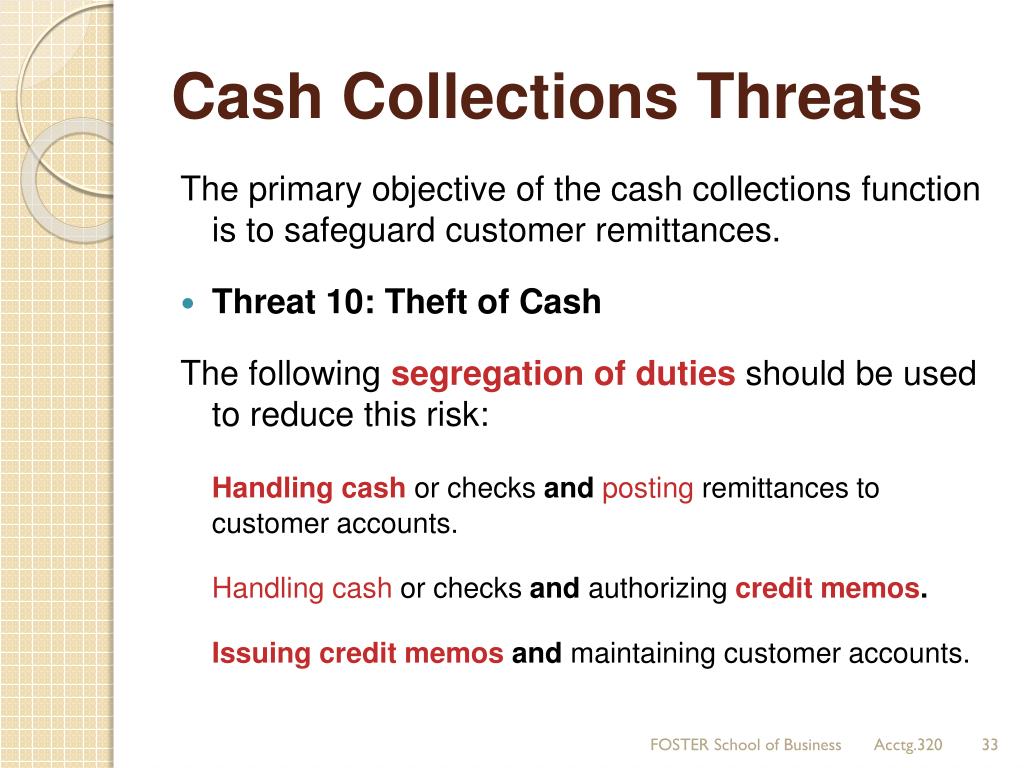 Cash Collections Threats

The primary objective of the cash collections function is to safeguard customer remittances.

Threat 10: Theft of Cash

The following segregation of duties should be used to reduce this risk:

Handling cash or checks and posting remittances to customer accounts.

Handling cash or checks and authorizing credit memos.

Issuing credit memos and maintaining customer accounts.

FOSTER School of Business Acctg.320 33